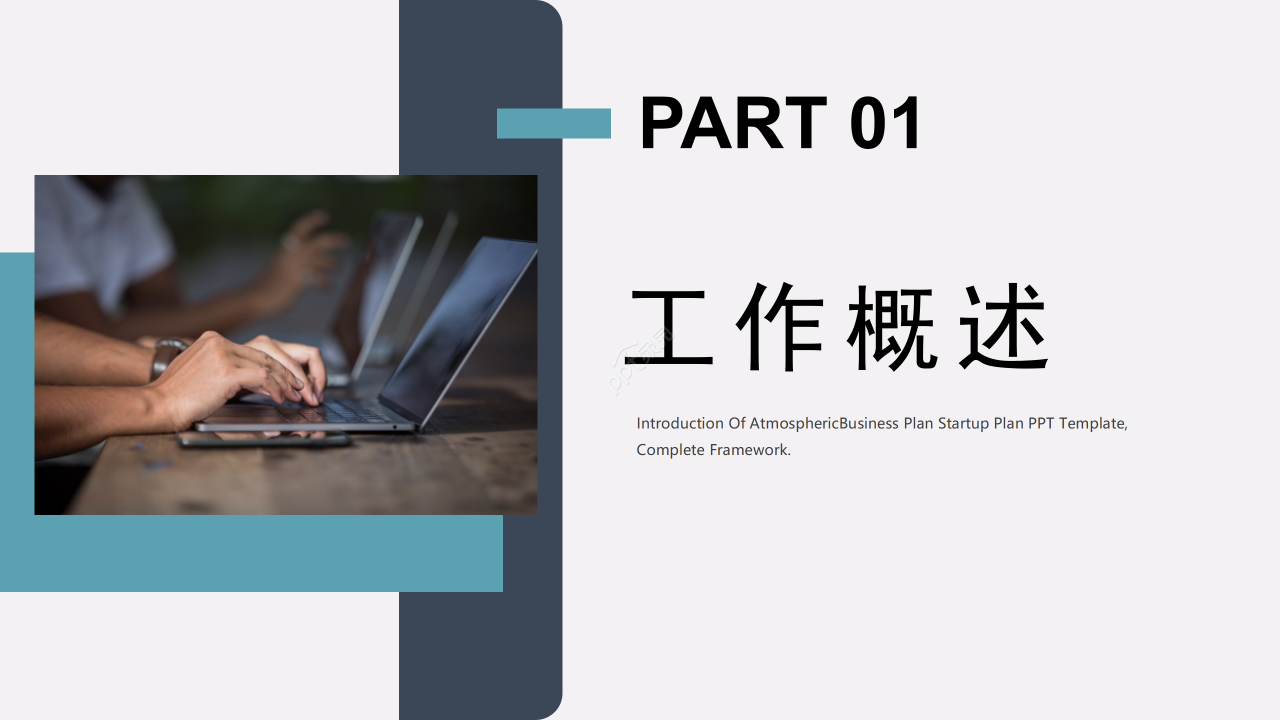 PART 01

工作概述

Introduction Of AtmosphericBusiness Plan Startup Plan PPT Template, Complete Framework.